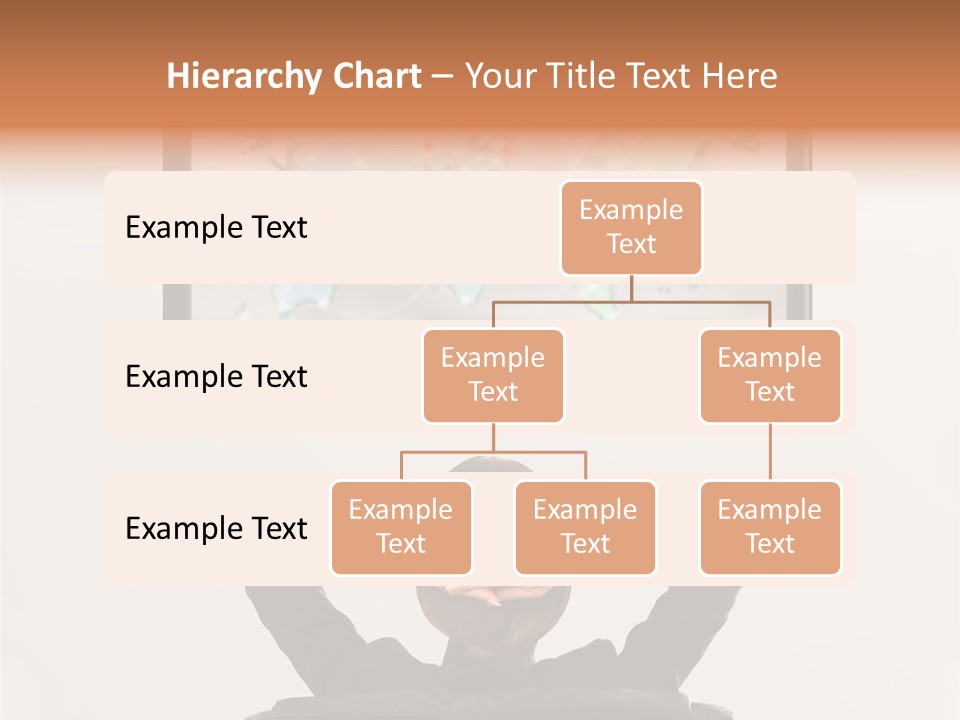 Hierarchy Chart – Your Title Text Here

Example Text

Example Text

Example Text

Example Text

Example Text

Example Text

Example Text

Example Text

Example Text